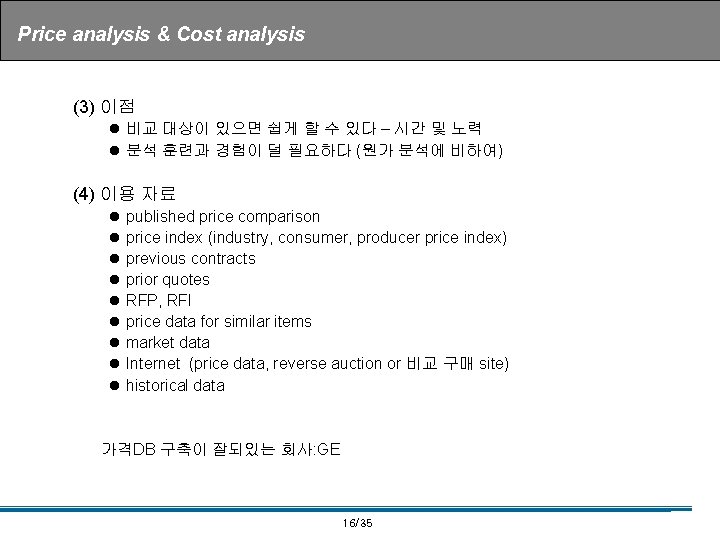 Price analysis & Cost analysis

(3) 이점
● 비교 대상이 있으면 쉽게 할 수 있다 – 시간 및 노력
● 분석 훈련과 경험이 덜 필요하다 (원가 분석에 비하여)

(4) 이용 자료
● published price comparison
● price index (industry, consumer, producer price index)
● previous contracts
● prior quotes
● RFP, RFI
● price data for similar items
● market data
● Internet (price data, reverse auction or 비교 구매 site)
● historical data

가격DB 구축이 잘되있는 회사:GE

16/35